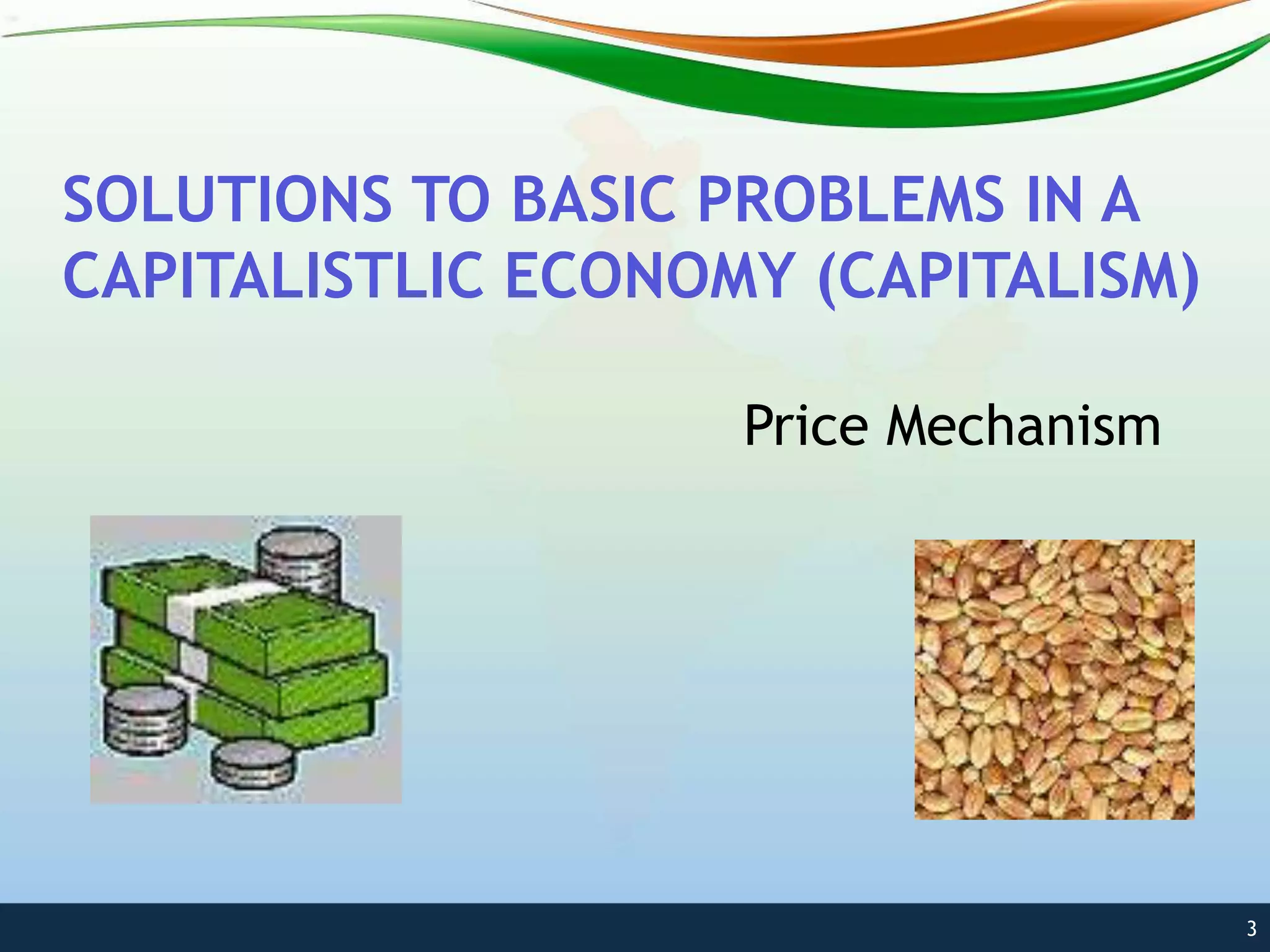 SOLUTIONS TO BASIC PROBLEMS IN A CAPITALISTLIC ECONOMY (CAPITALISM)

Price Mechanism

3